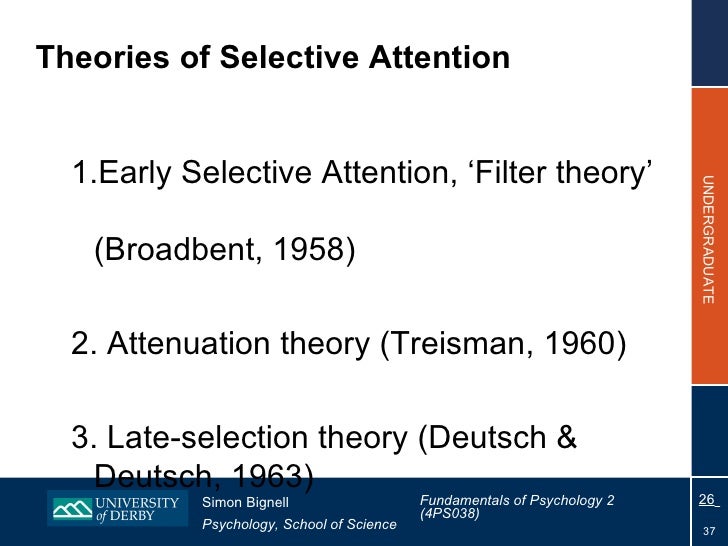 Theories of Selective Attention

1.Early Selective Attention, ‘Filter theory’

(Broadbent, 1958)

2. Attenuation theory (Treisman, 1960)

3. Late-selection theory (Deutsch & Deutsch, 1963)

UNDERGRADUATE

UNIVERSITY of DERBY

Simon Bignell
Psychology, School of Science

Fundamentals of Psychology 2 (4PS038)

26

37